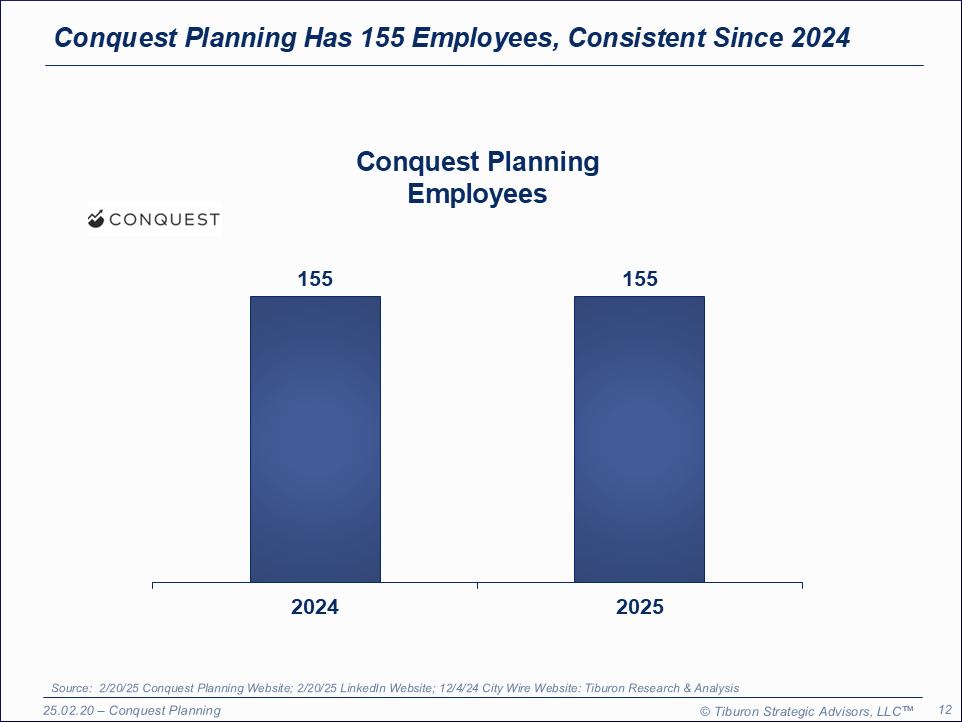 Conquest Planning Has 155 Employees, Consistent Since 2024

Conquest Planning
Employees

CONQUEST

155

155

2024

2025

Source: 2/20/25 Conquest Planning Website; 2/20/25 LinkedIn Website; 12/4/24 City Wire Website: Tiburon Research & Analysis

25.02.20 – Conquest Planning

© Tiburon Strategic Advisors, LLC™

12